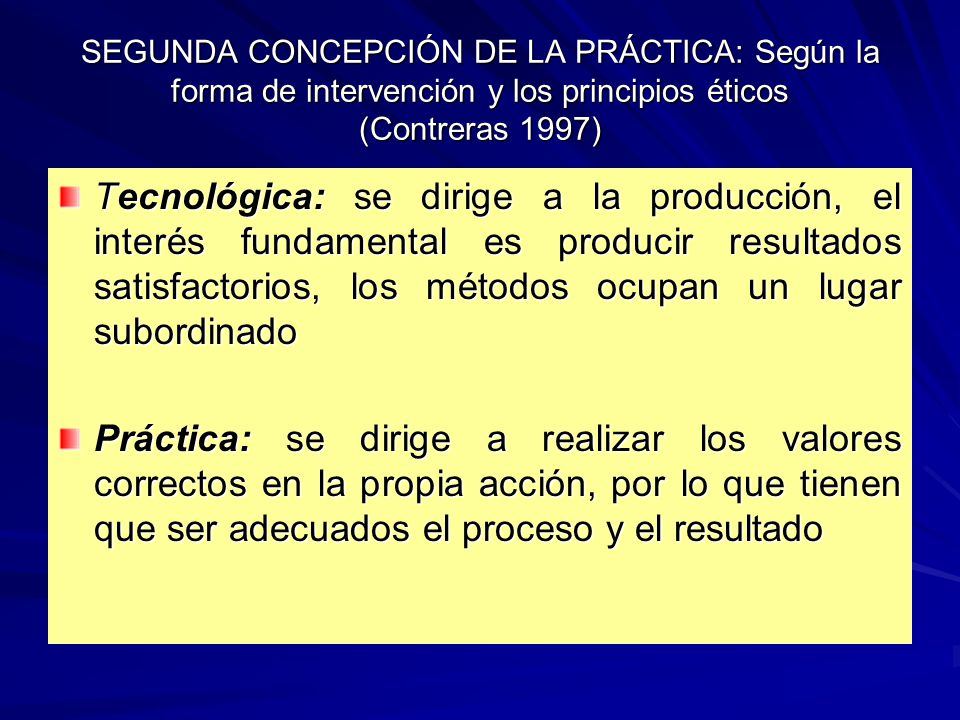 SEGUNDA CONCEPCIÓN DE LA PRÁCTICA: Según la forma de intervención y los principios éticos (Contreras 1997)

Tecnológica: se dirige a la producción, el interés fundamental es producir resultados satisfactorios, los métodos ocupan un lugar subordinado

Práctica: se dirige a realizar los valores correctos en la propia acción, por lo que tienen que ser adecuados el proceso y el resultado